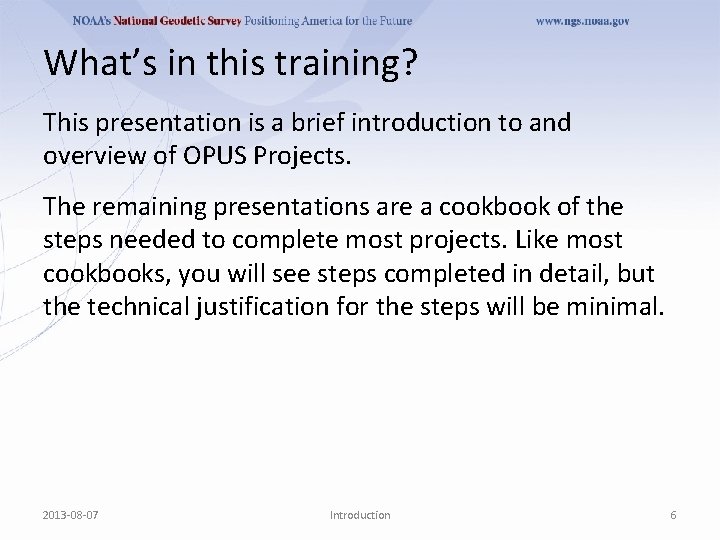 NOAA's National Geodetic Survey Positioning America for the Future www.ngs.noaa.gov

What's in this training?

This presentation is a brief introduction to and overview of OPUS Projects.

The remaining presentations are a cookbook of the steps needed to complete most projects. Like most cookbooks, you will see steps completed in detail, but the technical justification for the steps will be minimal.

2013-08-07 Introduction 6